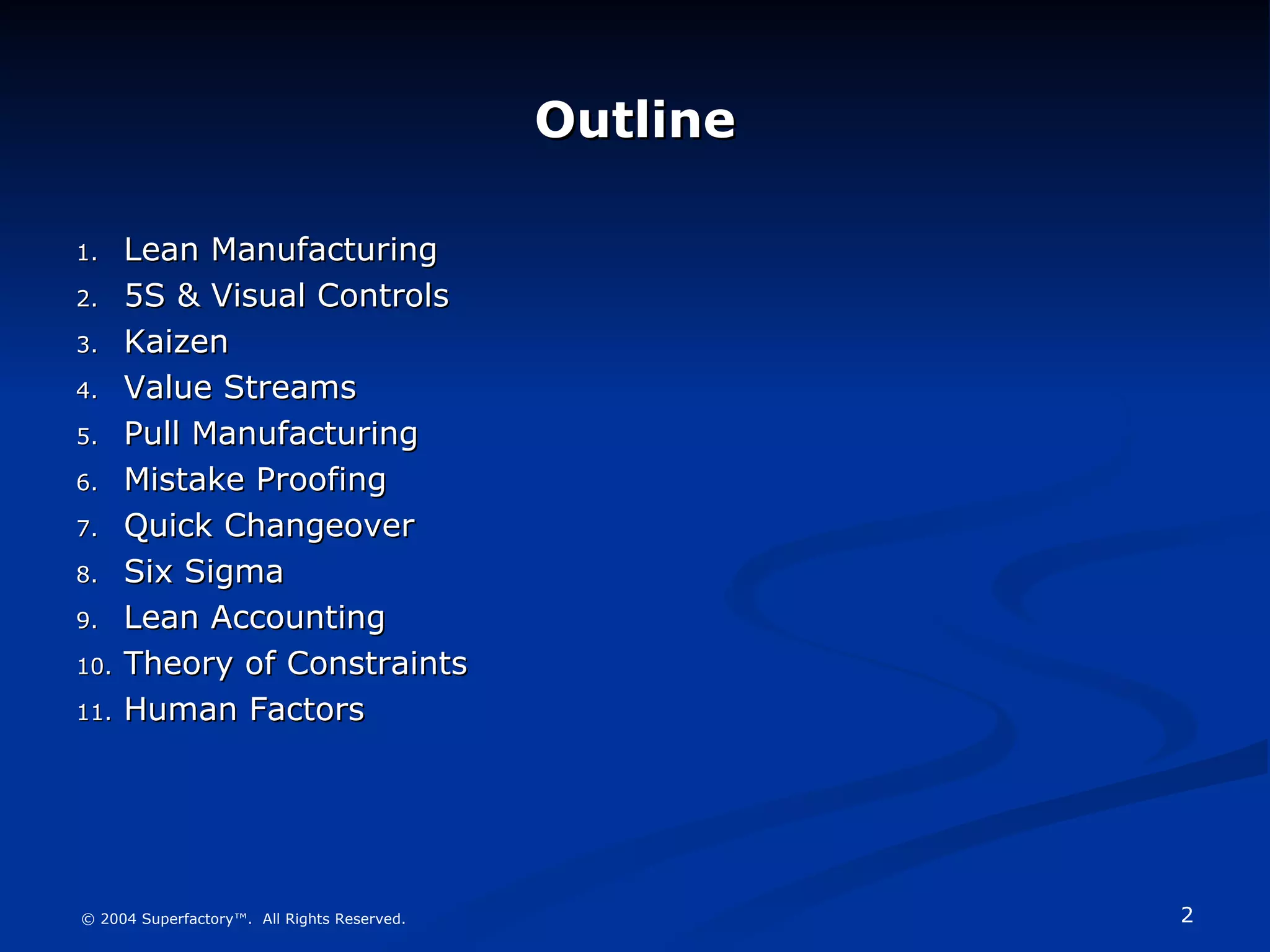 Outline

1. Lean Manufacturing
2. 5S & Visual Controls
3. Kaizen
4. Value Streams
5. Pull Manufacturing
6. Mistake Proofing
7. Quick Changeover
8. Six Sigma
9. Lean Accounting
10. Theory of Constraints
11. Human Factors

© 2004 Superfactory™. All Rights Reserved.

2